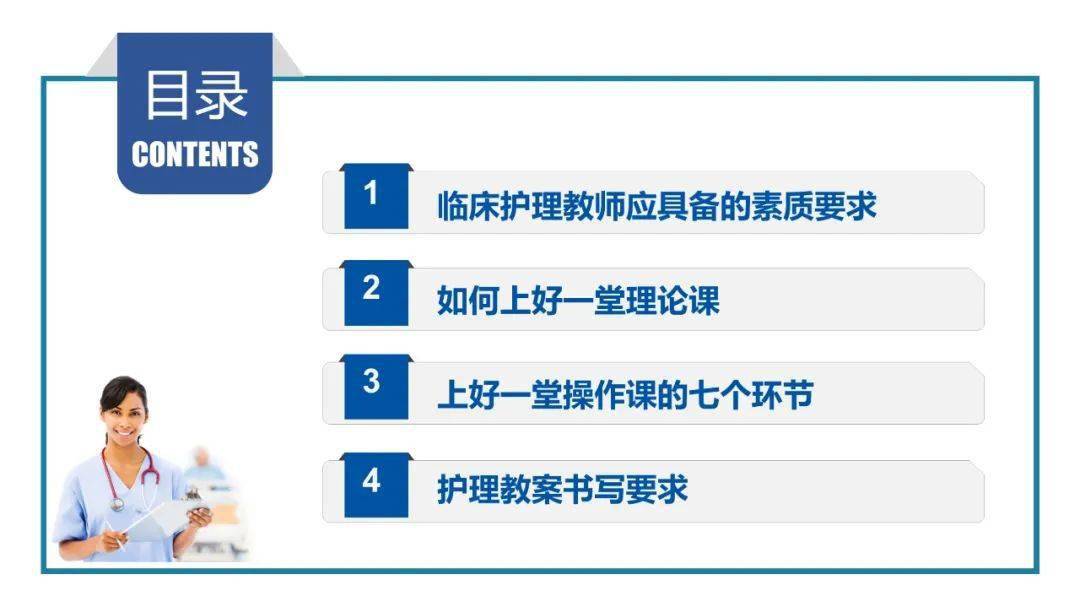 目录
CONTENTS

1 临床护理教师应具备的素质要求

2 如何上好一堂理论课

3 上好一堂操作课的七个环节

4 护理教案书写要求